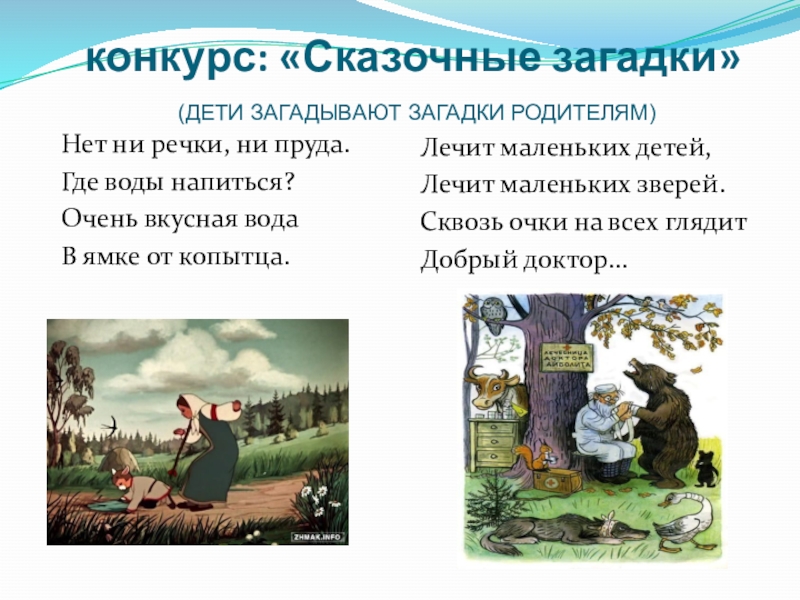 конкурс: «Сказочные загадки»

(ДЕТИ ЗАГАДЫВАЮТ ЗАГАДКИ РОДИТЕЛЯМ)

Нет ни речки, ни пруда.
Где воды напиться?
Очень вкусная вода
В ямке от копытца.

Лечит маленьких детей,
Лечит маленьких зверей.
Сквозь очки на всех глядит
Добрый доктор…

ZHMAK.INFO

ЛЕЧЕБНИЦА ДОКТОРА АЙБОЛИТА